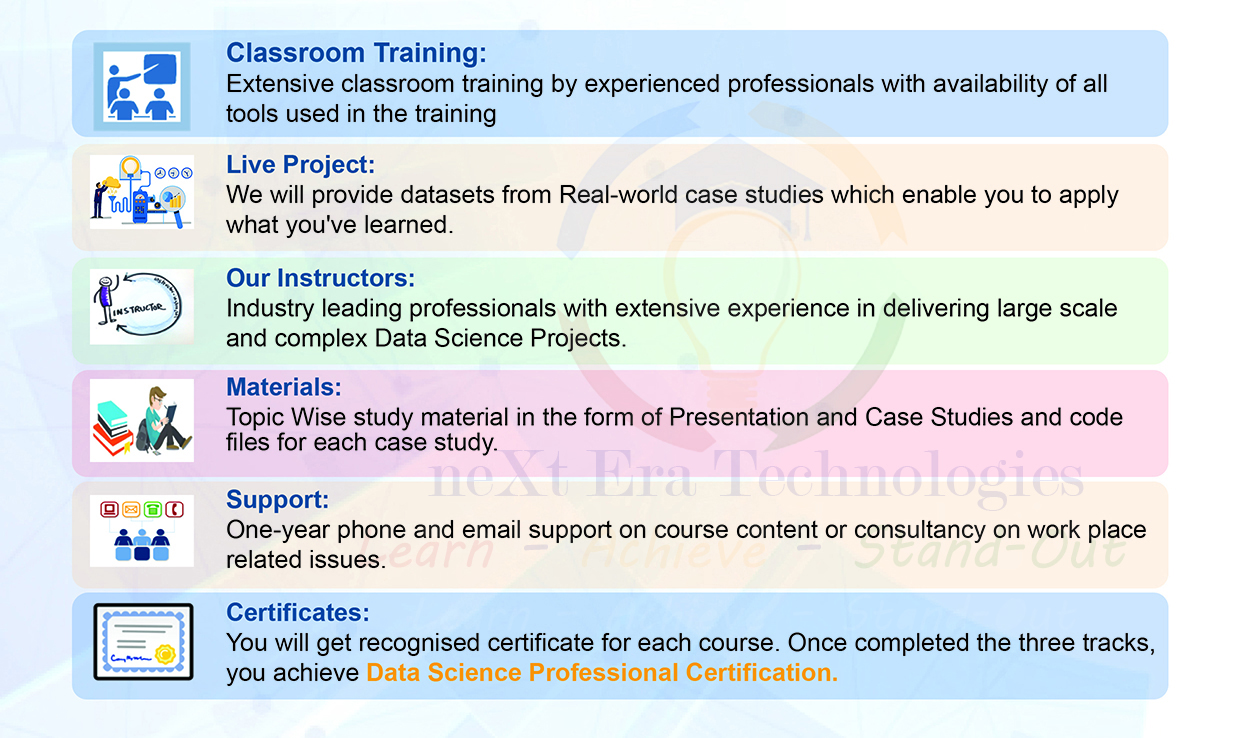 Classroom Training:
Extensive classroom training by experienced professionals with availability of all tools used in the training

Live Project:
We will provide datasets from Real-world case studies which enable you to apply what you've learned.

INSTRUCTOR

Our Instructors:
Industry leading professionals with extensive experience in delivering large scale and complex Data Science Projects.

Materials:
Topic Wise study material in the form of Presentation and Case Studies and code files for each case study.

neXt Era Technologies

Support:
One-year phone and email support on course content or consultancy on work place related issues.

Learn - Achieve - Stand-Out

Certificates:
You will get recognised certificate for each course. Once completed the three tracks, you achieve Data Science Professional Certification.